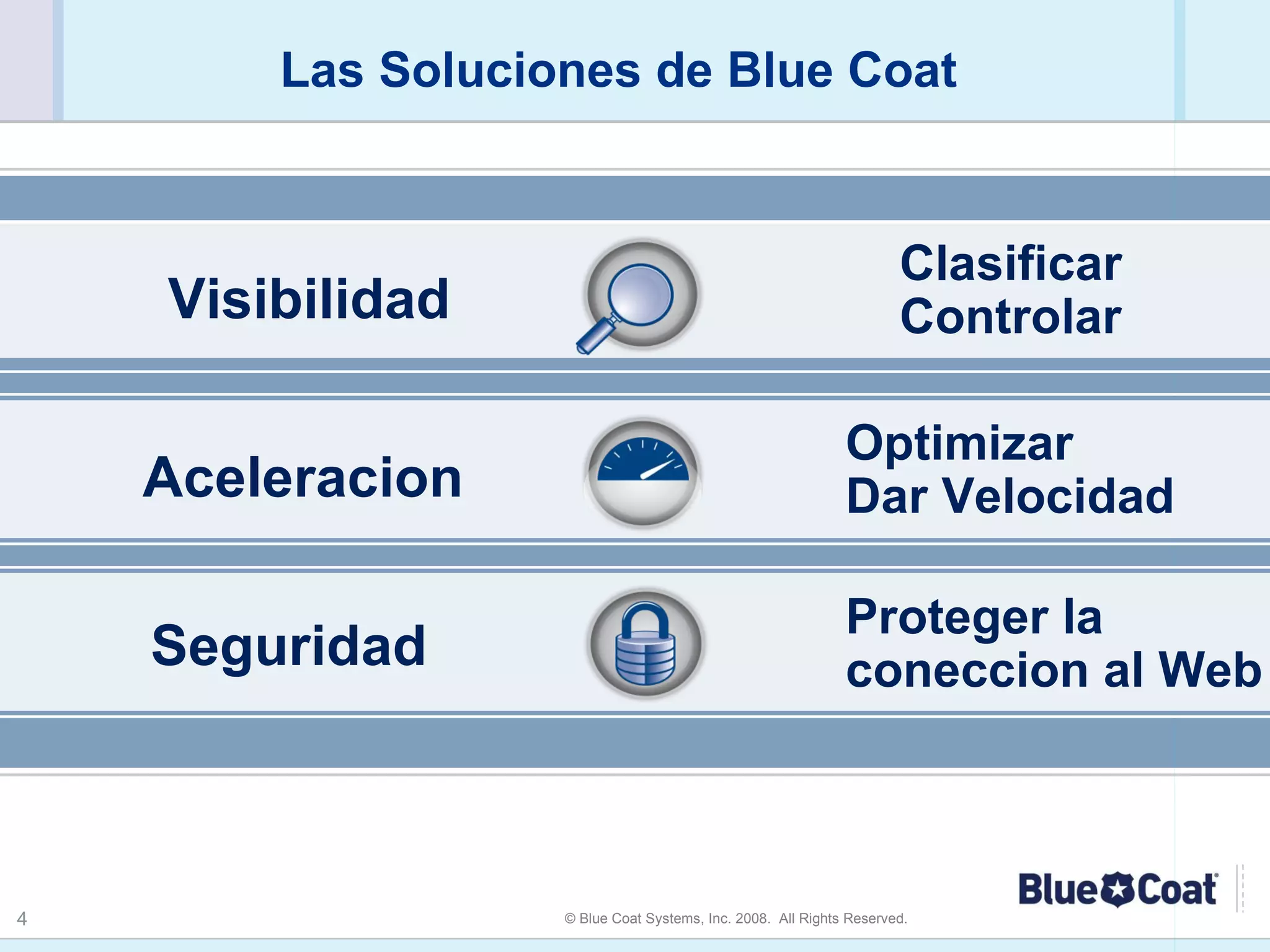 Las Soluciones de Blue Coat

Visibilidad

Clasificar
Controlar

Aceleracion

Optimizar
Dar Velocidad

Seguridad

Proteger la
coneccion al Web

4

© Blue Coat Systems, Inc. 2008. All Rights Reserved.

Blue Coat